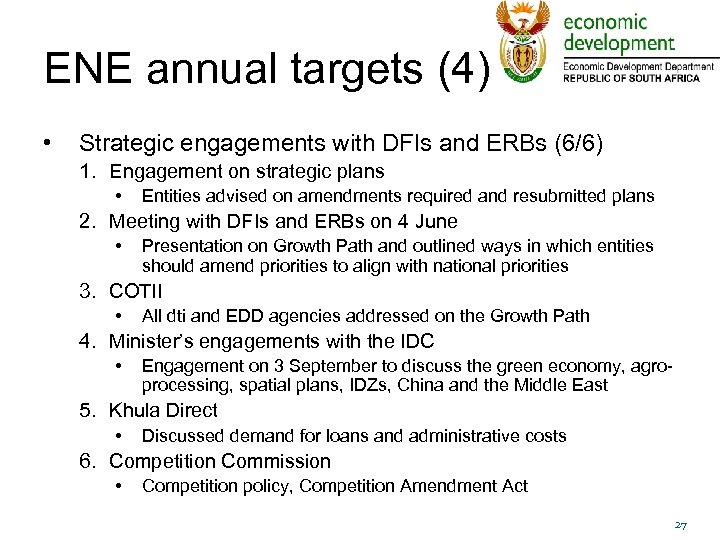 ENE annual targets (4)

economic development
Economic Development Department
REPUBLIC OF SOUTH AFRICA

• Strategic engagements with DFIs and ERBs (6/6)
1. Engagement on strategic plans
• Entities advised on amendments required and resubmitted plans
2. Meeting with DFIs and ERBs on 4 June
• Presentation on Growth Path and outlined ways in which entities should amend priorities to align with national priorities
3. COTII
• All dti and EDD agencies addressed on the Growth Path
4. Minister's engagements with the IDC
• Engagement on 3 September to discuss the green economy, agro-processing, spatial plans, IDZs, China and the Middle East
5. Khula Direct
• Discussed demand for loans and administrative costs
6. Competition Commission
• Competition policy, Competition Amendment Act

27